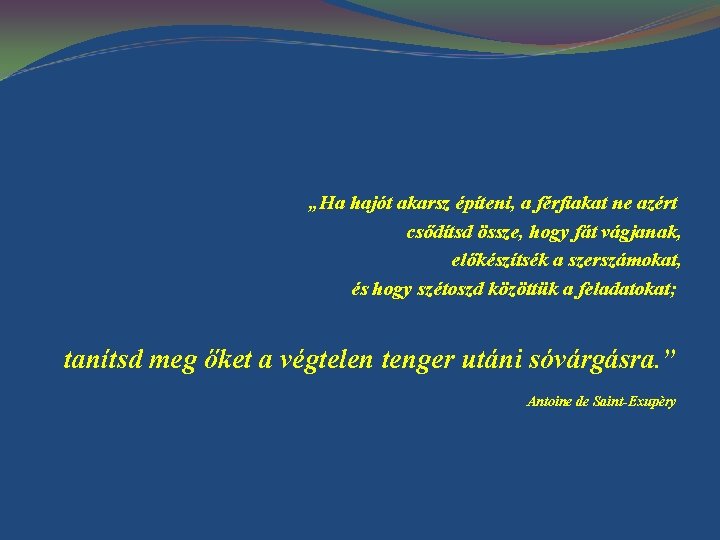 „Ha hajót akarsz építeni, a férfiakat ne azért csődítsd össze, hogy fát vágjanak, előkészítsék a szerszámokat, és hogy szétoszd közöttük a feladatokat;

tanítsd meg őket a végtelen tenger utáni sóvárgásra.”

Antoine de Saint-Exupèry